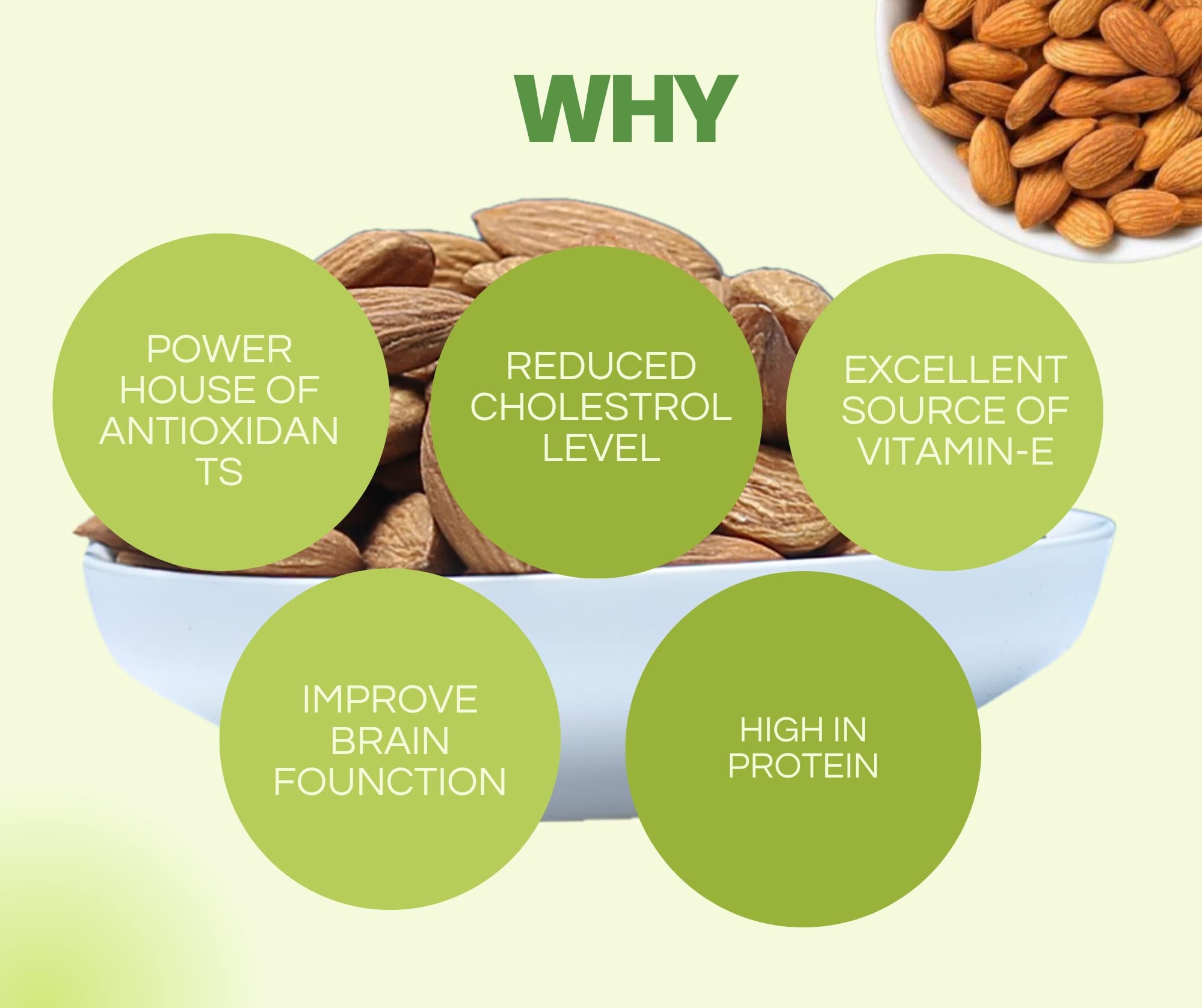 WHY

POWER HOUSE OF ANTIOXIDAN TS

REDUCED CHOLESTROL LEVEL

EXCELLENT SOURCE OF VITAMIN-E

IMPROVE BRAIN FOUNCTION

HIGH IN PROTEIN